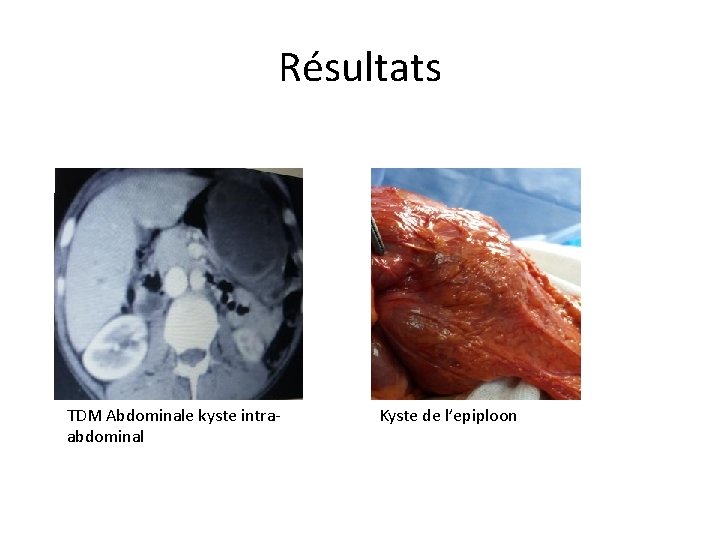 Résultats

TDM Abdominale kyste intra-abdominal

Kyste de l'epiploon